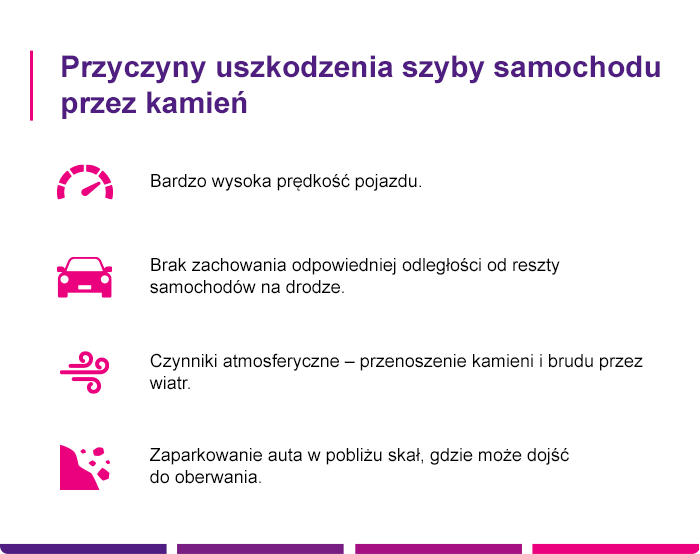 Przyczyny uszkodzenia szyby samochodu przez kamień

Bardzo wysoka prędkość pojazdu.

Brak zachowania odpowiedniej odległości od reszty samochodów na drodze.

Czynniki atmosferyczne – przenoszenie kamieni i brudu przez wiatr.

Zaparkowanie auta w pobliżu skał, gdzie może dojść do oberwania.